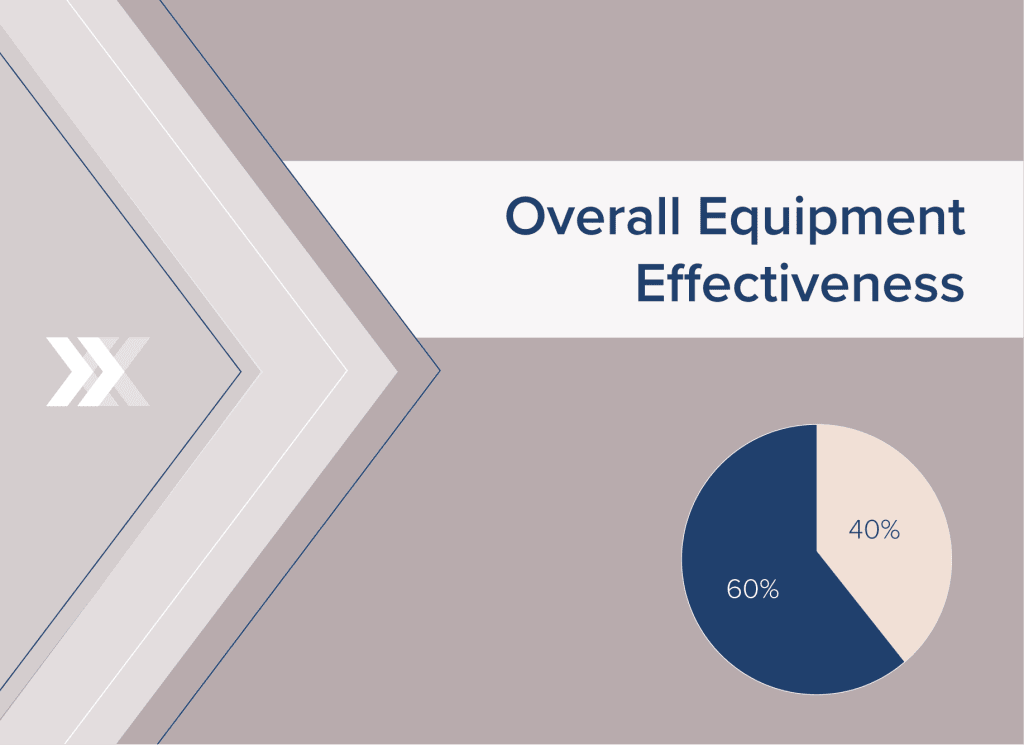 Overall Equipment Effectiveness

40%

60%